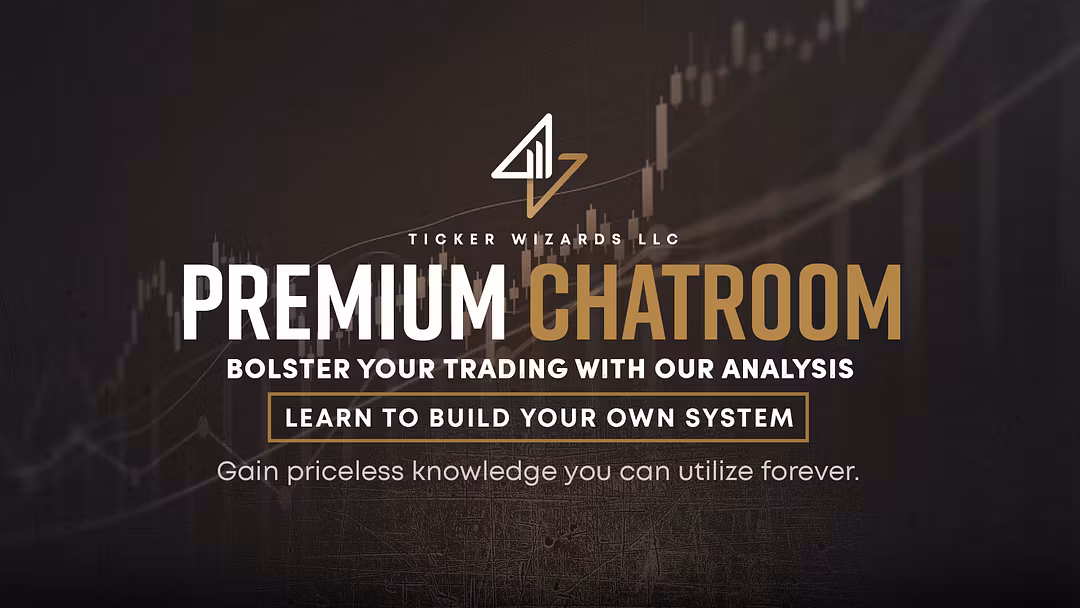 TICKER WIZARDS LLC

PREMIUM CHATROOM

BOLSTER YOUR TRADING WITH OUR ANALYSIS

LEARN TO BUILD YOUR OWN SYSTEM

Gain priceless knowledge you can utilize forever.